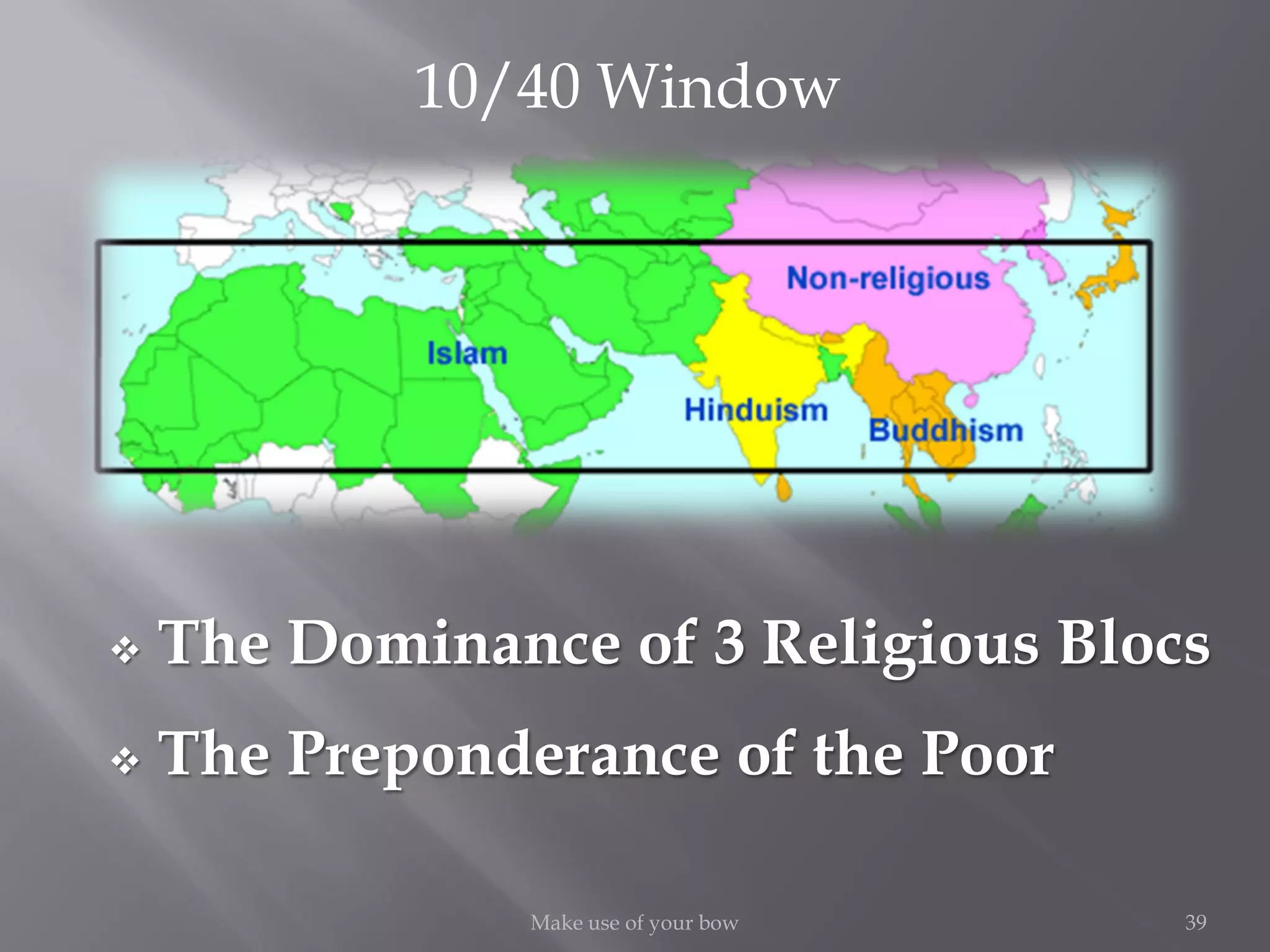 10/40 Window

Non-religious

Islam

Hinduism

Buddhism

❖ The Dominance of 3 Religious Blocs

❖ The Preponderance of the Poor

Make use of your bow

39